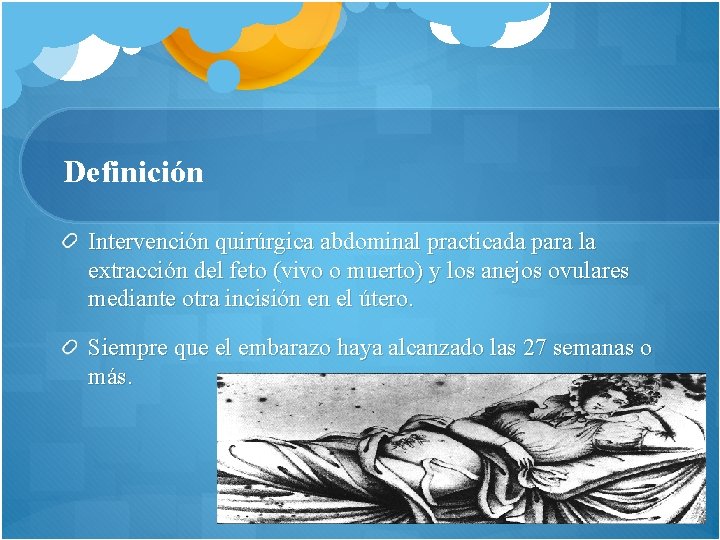 Definición

Intervención quirúrgica abdominal practicada para la extracción del feto (vivo o muerto) y los anejos ovulares mediante otra incisión en el útero.

Siempre que el embarazo haya alcanzado las 27 semanas o más.